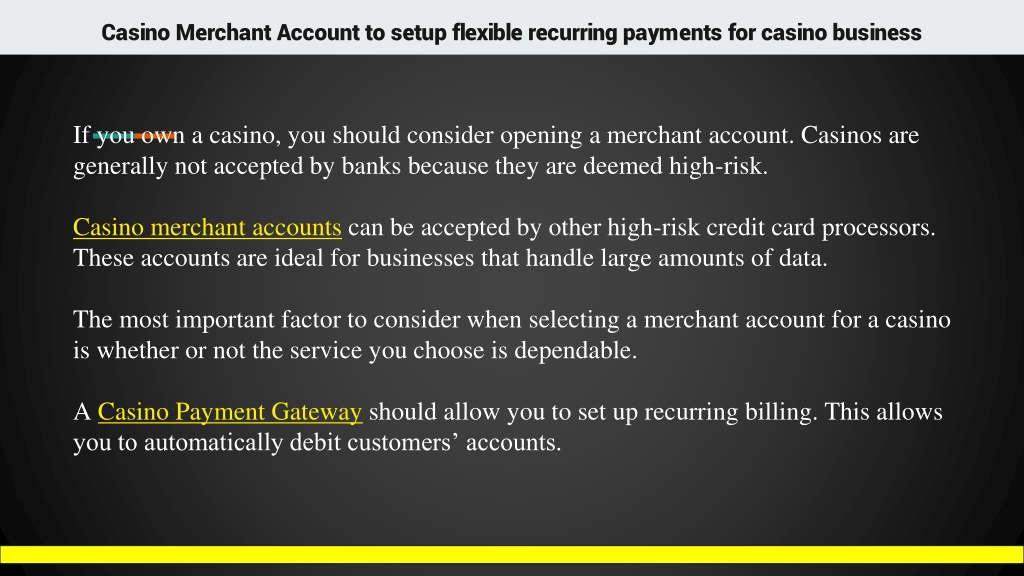 Casino Merchant Account to setup flexible recurring payments for casino business

If you own a casino, you should consider opening a merchant account. Casinos are generally not accepted by banks because they are deemed high-risk.

Casino merchant accounts can be accepted by other high-risk credit card processors. These accounts are ideal for businesses that handle large amounts of data.

The most important factor to consider when selecting a merchant account for a casino is whether or not the service you choose is dependable.

A Casino Payment Gateway should allow you to set up recurring billing. This allows you to automatically debit customers' accounts.